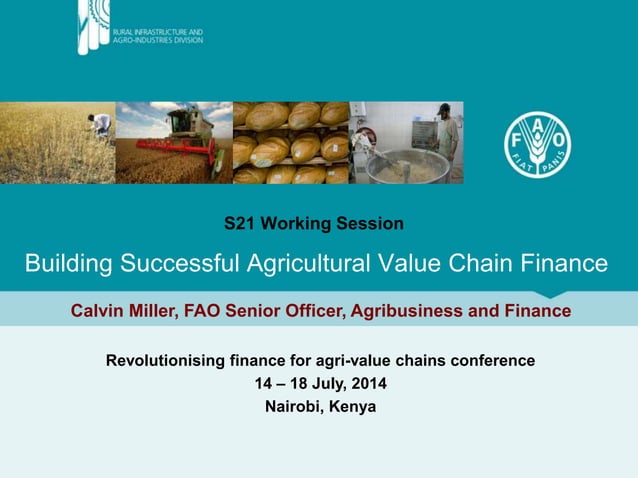 RURAL INFRASTRUCTURE AND AGRO-INDUSTRIES DIVISION

F A O
FIAT PANIS

S21 Working Session

Building Successful Agricultural Value Chain Finance

Calvin Miller, FAO Senior Officer, Agribusiness and Finance

Revolutionising finance for agri-value chains conference
14 – 18 July, 2014
Nairobi, Kenya